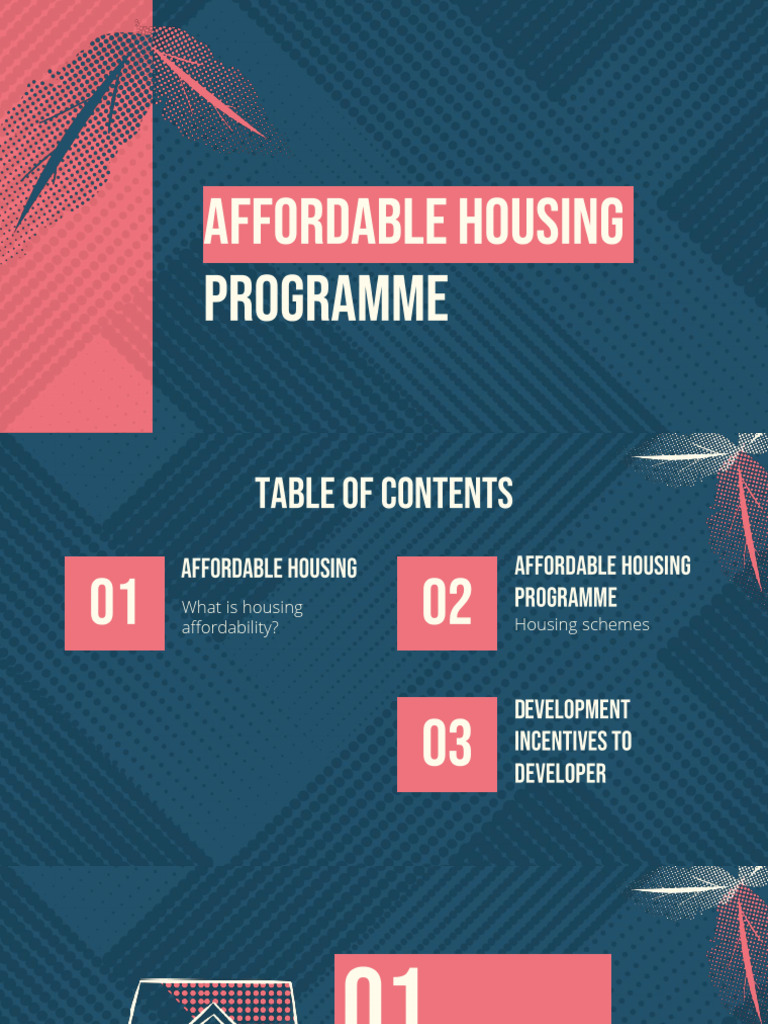 AFFORDABLE HOUSING
PROGRAMME

TABLE OF CONTENTS

01
AFFORDABLE HOUSING
What is housing affordability?

02
AFFORDABLE HOUSING PROGRAMME
Housing schemes

03
DEVELOPMENT INCENTIVES TO DEVELOPER

01